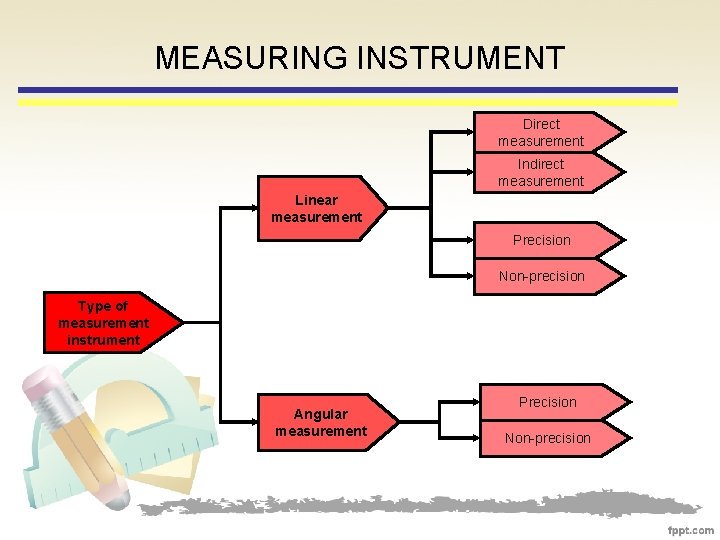 MEASURING INSTRUMENT

Type of measurement instrument

Linear measurement

Direct measurement

Indirect measurement

Precision

Non-precision

Angular measurement

Precision

Non-precision

fppt.com